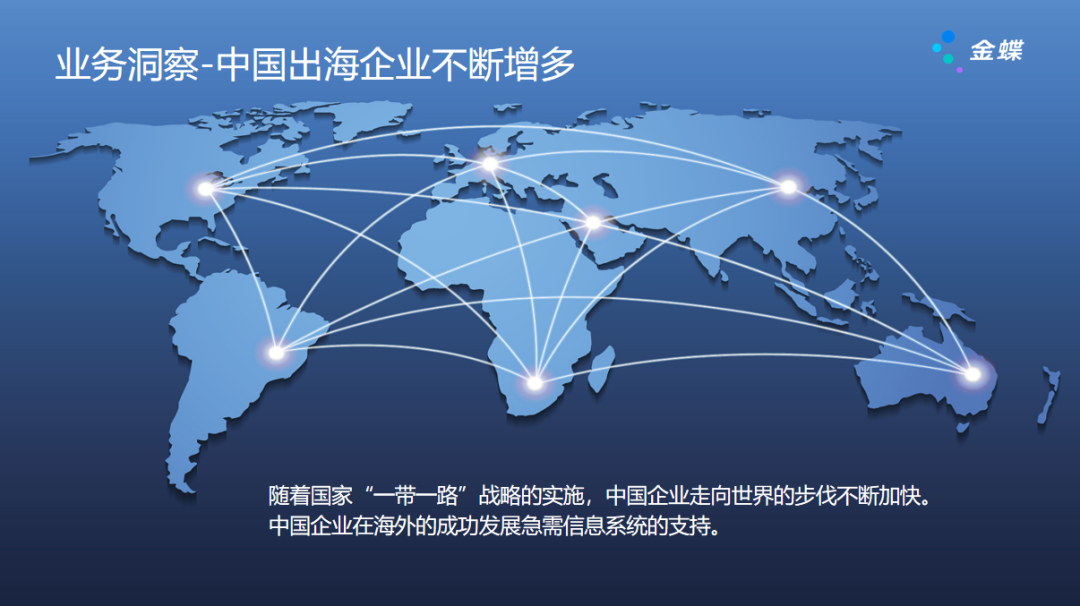 业务洞察-中国出海企业不断增多

金蝶

随着国家“一带一路”战略的实施，中国企业走向世界的步伐不断加快。
中国企业在海外的成功发展急需信息系统的支持。